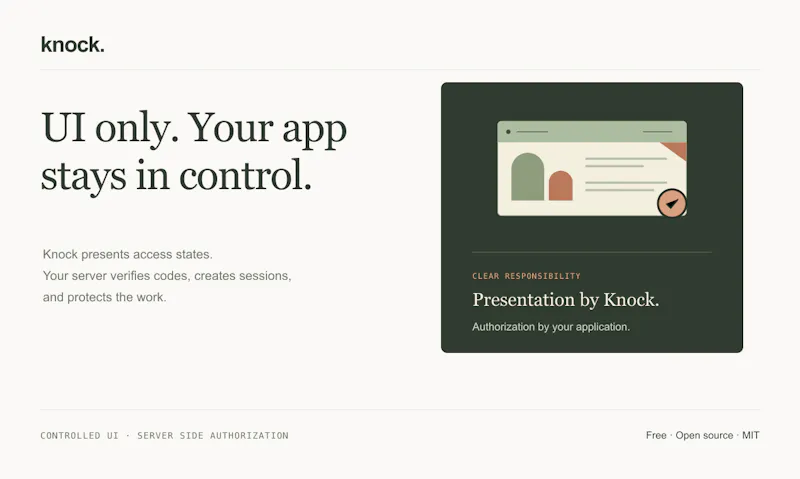 knock.

UI only. Your app stays in control.

Knock presents access states.
Your server verifies codes, creates sessions, and protects the work.

CLEAR RESPONSIBILITY

Presentation by Knock.

Authorization by your application.

CONTROLLED UI · SERVER SIDE AUTHORIZATION

Free · Open source · MIT